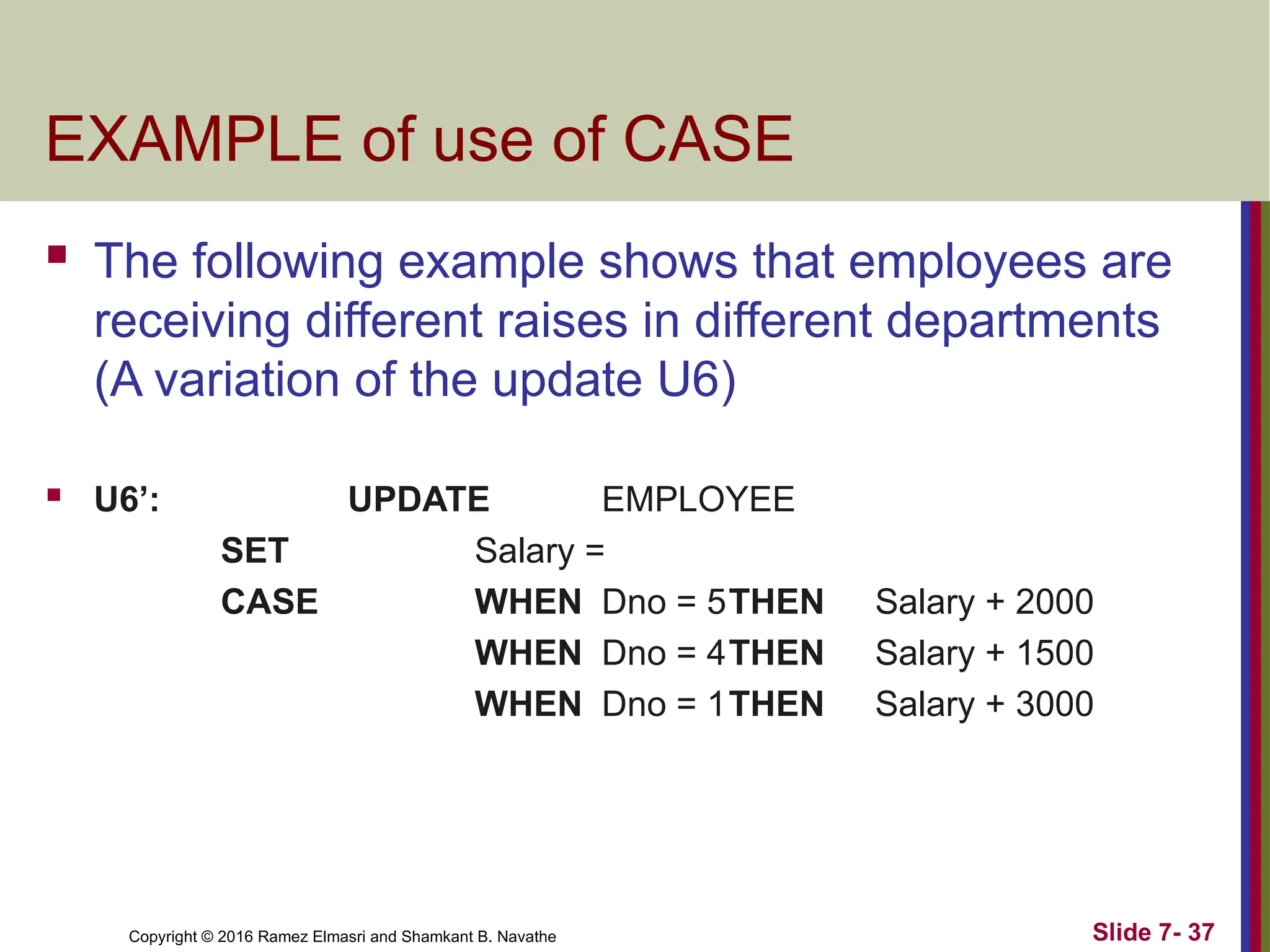 EXAMPLE of use of CASE

The following example shows that employees are receiving different raises in different departments (A variation of the update U6)

U6’: UPDATE EMPLOYEE
SET Salary =
CASE WHEN Dno = 5 THEN Salary + 2000
WHEN Dno = 4 THEN Salary + 1500
WHEN Dno = 1 THEN Salary + 3000

Copyright © 2016 Ramez Elmasri and Shamkant B. Navathe

Slide 7- 37